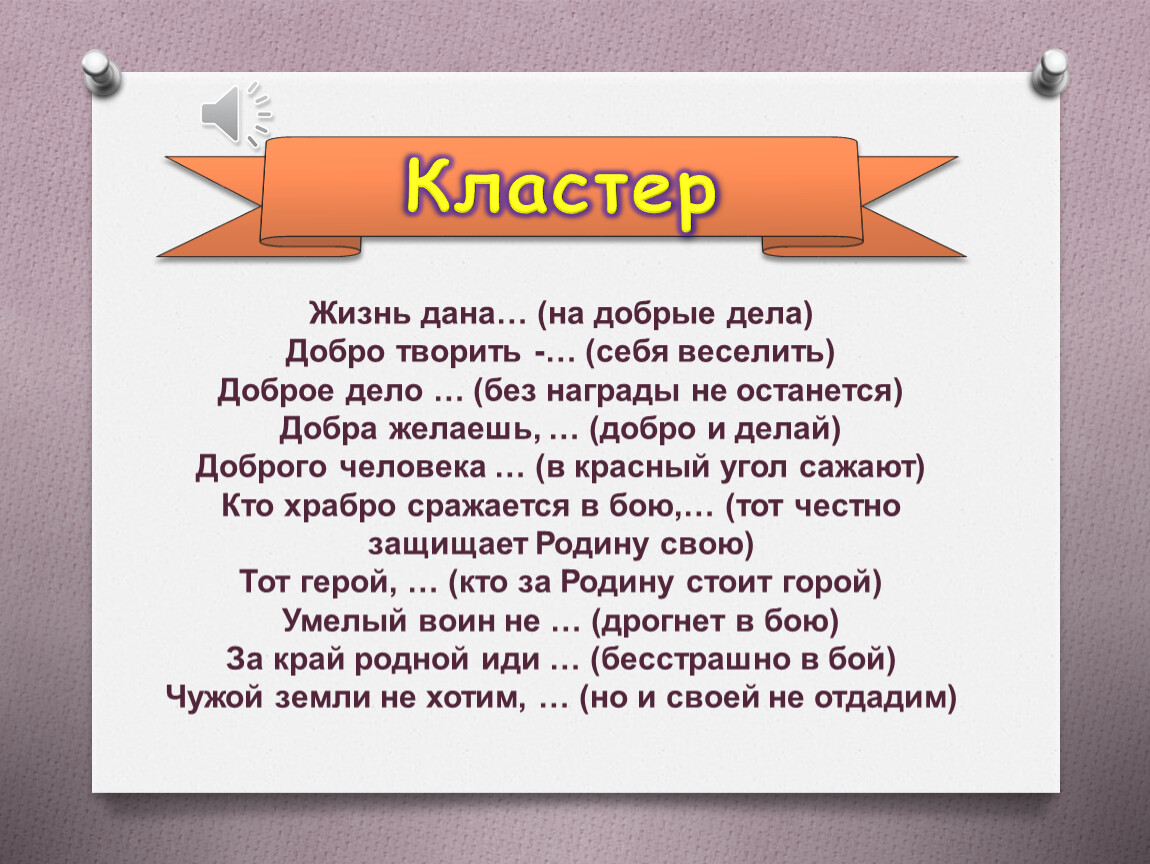 Кластер

Жизнь дана… (на добрые дела)
Добро творить -… (себя веселить)
Доброе дело … (без награды не останется)
Добра желаешь, … (добро и делай)
Доброго человека … (в красный угол сажают)
Кто храбро сражается в бою,… (тот честно защищает Родину свою)
Тот герой, … (кто за Родину стоит горой)
Умелый воин не … (дрогнет в бою)
За край родной иди … (бесстрашно в бой)
Чужой земли не хотим, … (но и своей не отдадим)